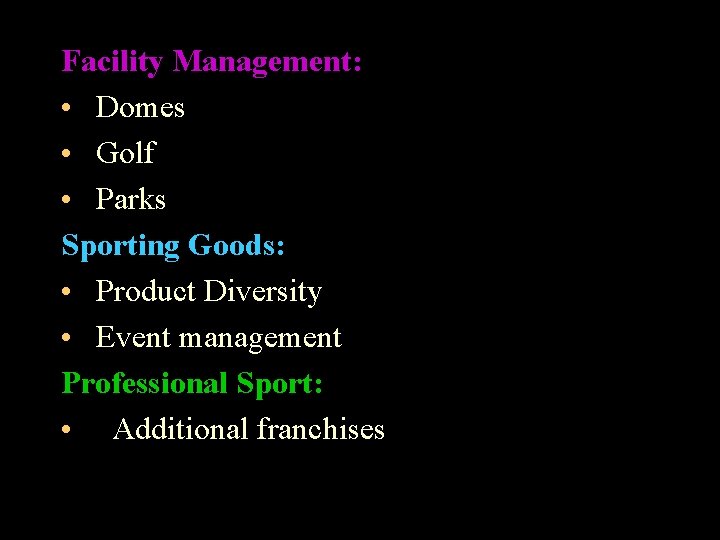 Facility Management:
• Domes
• Golf
• Parks

Sporting Goods:
• Product Diversity
• Event management

Professional Sport:
• Additional franchises